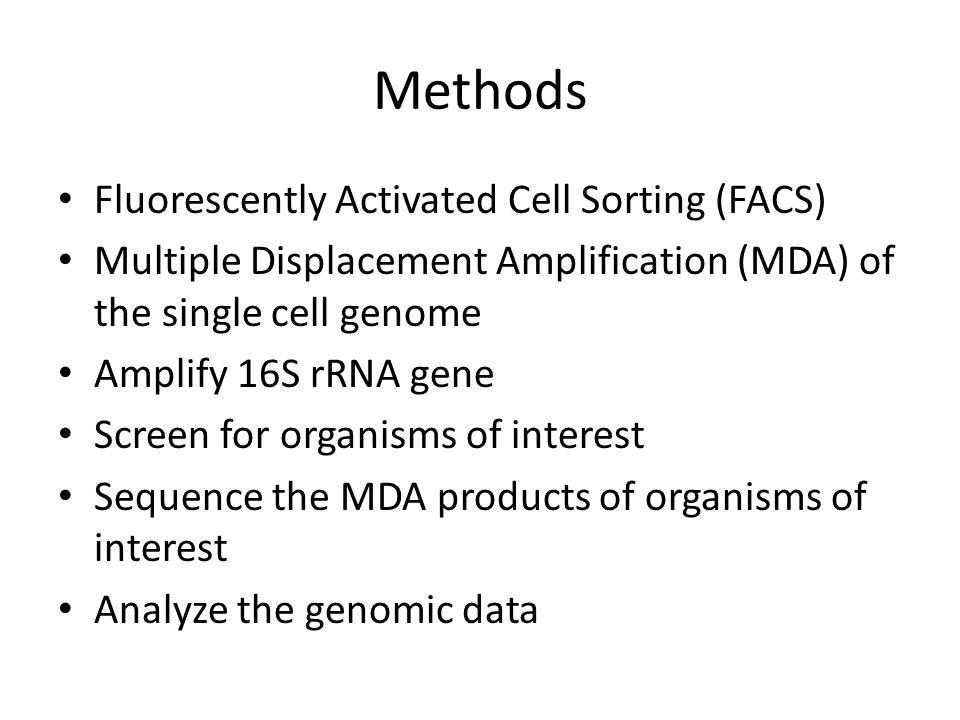 Methods

• Fluorescently Activated Cell Sorting (FACS)
• Multiple Displacement Amplification (MDA) of the single cell genome
• Amplify 16S rRNA gene
• Screen for organisms of interest
• Sequence the MDA products of organisms of interest
• Analyze the genomic data